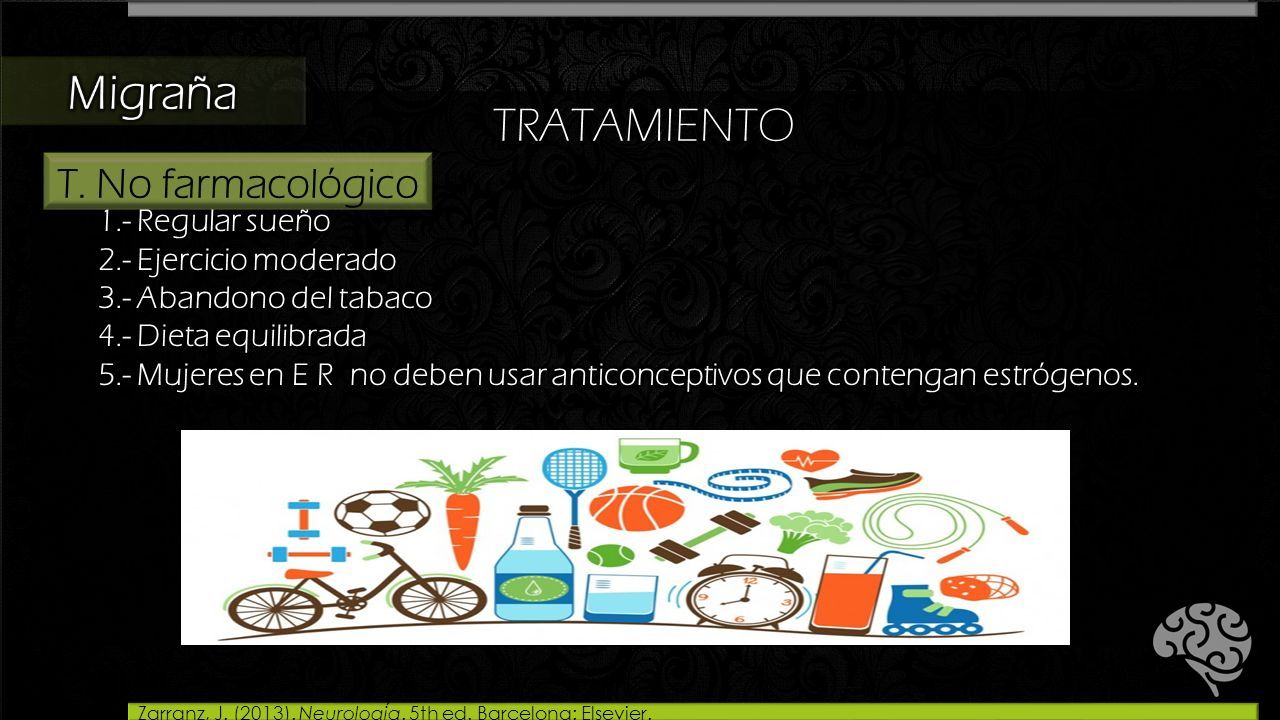 Migraña

TRATAMIENTO

T. No farmacológico

1.- Regular sueño
2.- Ejercicio moderado
3.- Abandono del tabaco
4.- Dieta equilibrada
5.- Mujeres en E R no deben usar anticonceptivos que contengan estrógenos.

Zarranz, J. (2013). Neurología. 5th ed. Barcelona: Elsevier.